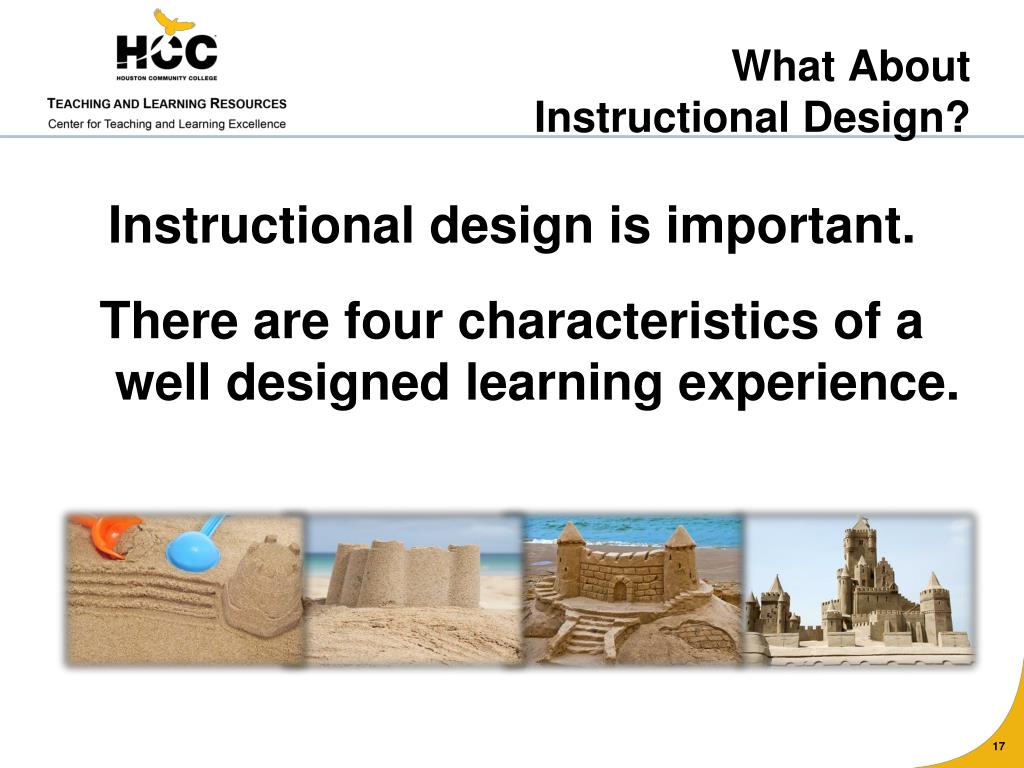 HCC
HOUSTON COMMUNITY COLLEGE
TEACHING AND LEARNING RESOURCES
Center for Teaching and Learning Excellence

What About Instructional Design?

Instructional design is important.

There are four characteristics of a well designed learning experience.

17